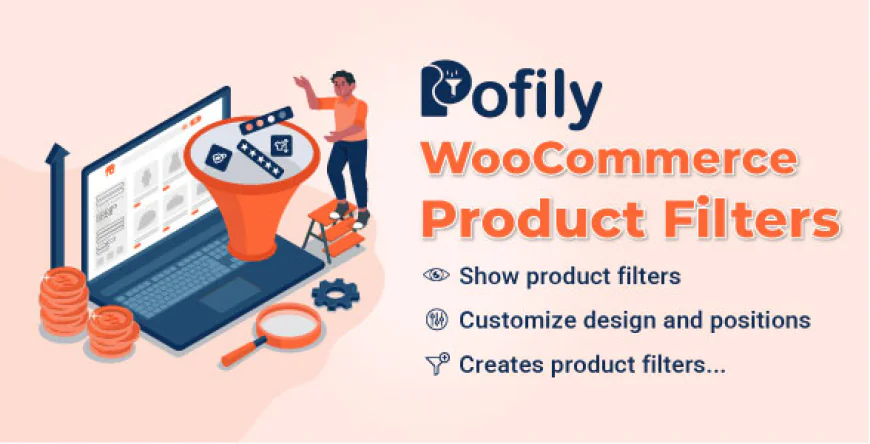 Pofily
WooCommerce
Product Filters

Show product filters

Customize design and positions

Creates product filters...